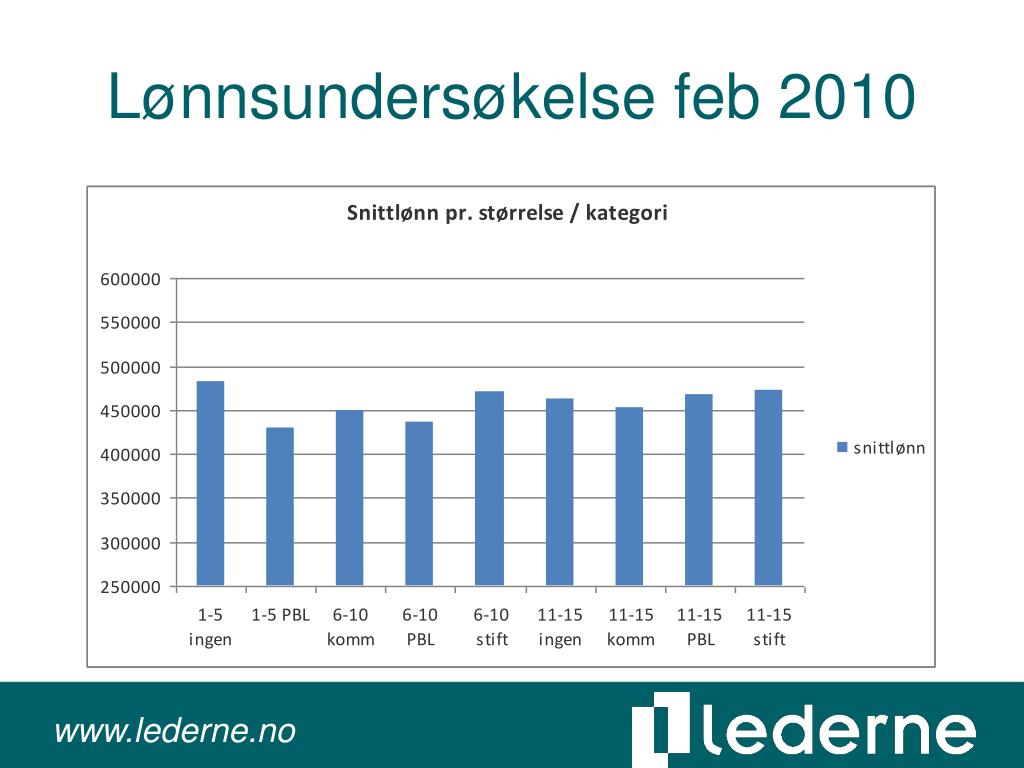 Lønnsundersøkelse feb 2010

Snittlønn pr. størrelse / kategori

600000
550000
500000
450000
400000
350000
300000
250000

1-5 ingen
1-5 PBL
6-10 komm
6-10 PBL
6-10 stift
11-15 ingen
11-15 komm
11-15 PBL
11-15 stift

snittlønn

www.lederne.no

lederne